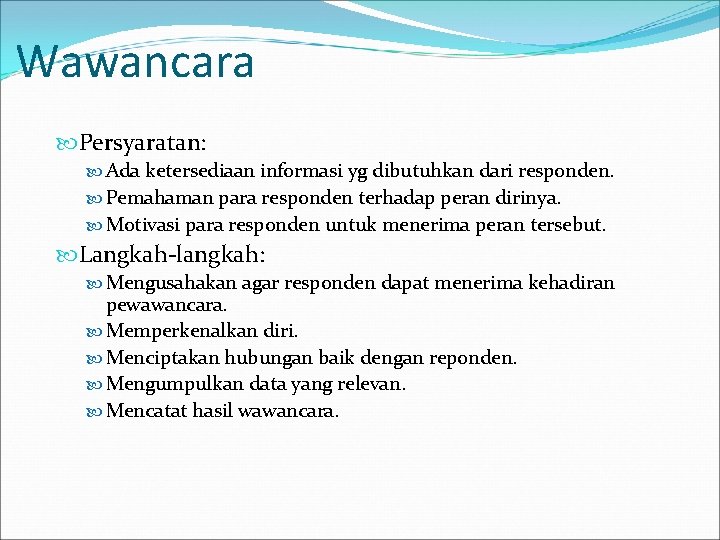 Wawancara

Persyaratan:

Ada ketersediaan informasi yg dibutuhkan dari responden.

Pemahaman para responden terhadap peran dirinya.

Motivasi para responden untuk menerima peran tersebut.

Langkah-langkah:

Mengusahakan agar responden dapat menerima kehadiran pewawancara.

Memperkenalkan diri.

Menciptakan hubungan baik dengan reponden.

Mengumpulkan data yang relevan.

Mencatat hasil wawancara.